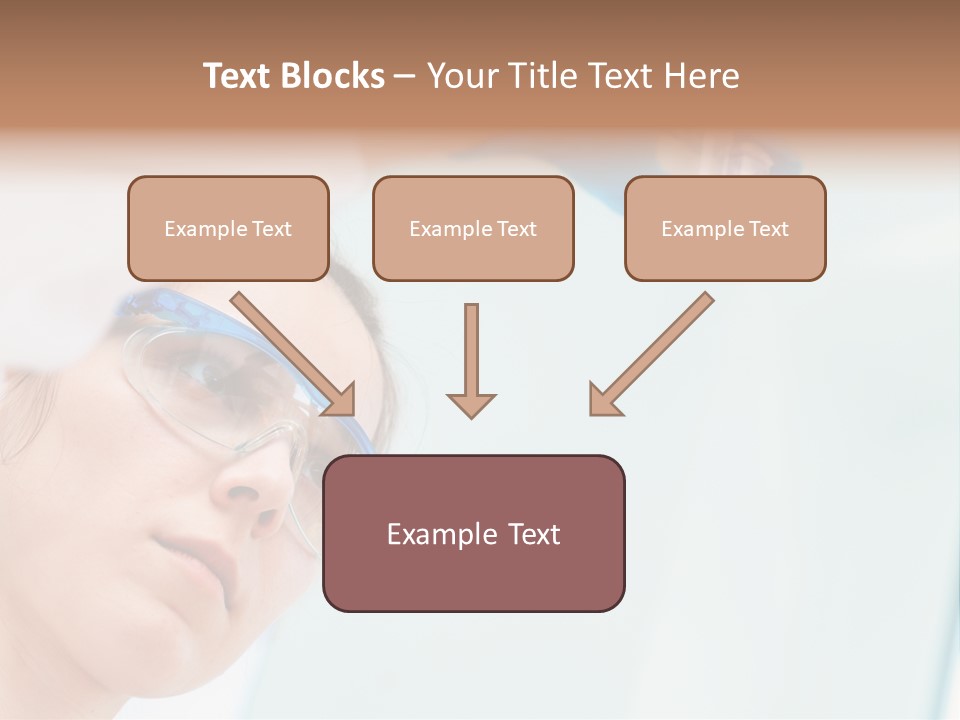 Text Blocks – Your Title Text Here

Example Text

Example Text

Example Text

Example Text